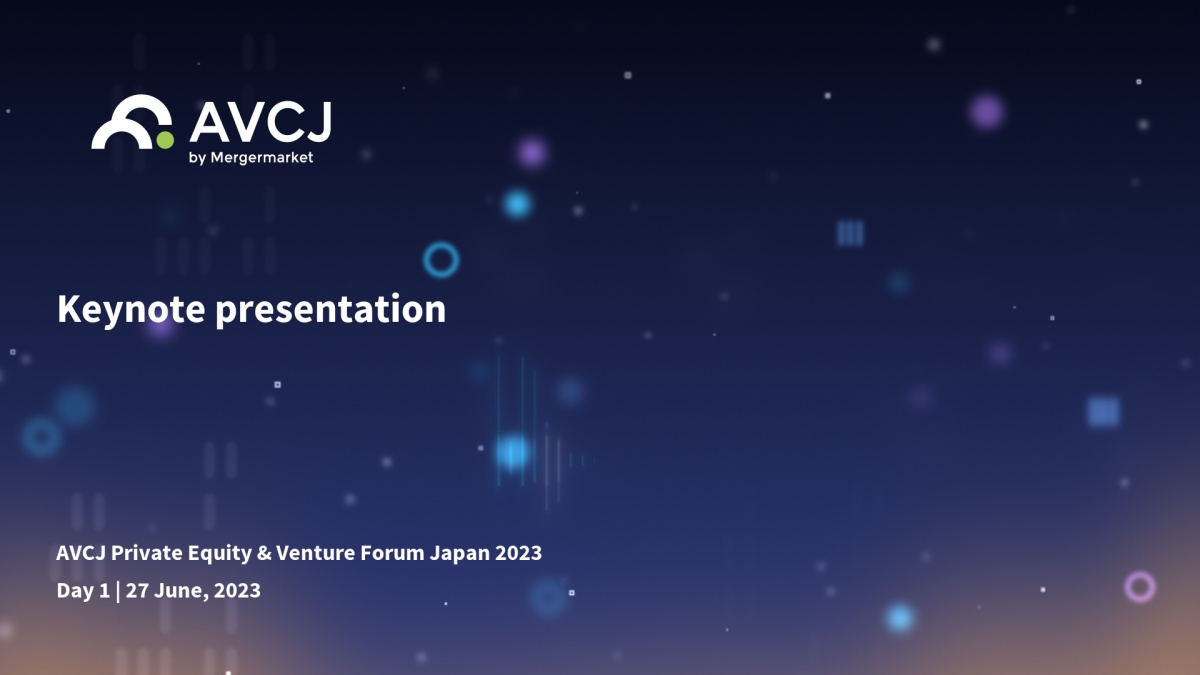 AVCJ
by Mergermarket

Keynote presentation

AVCJ Private Equity & Venture Forum Japan 2023
Day 1 | 27 June, 2023